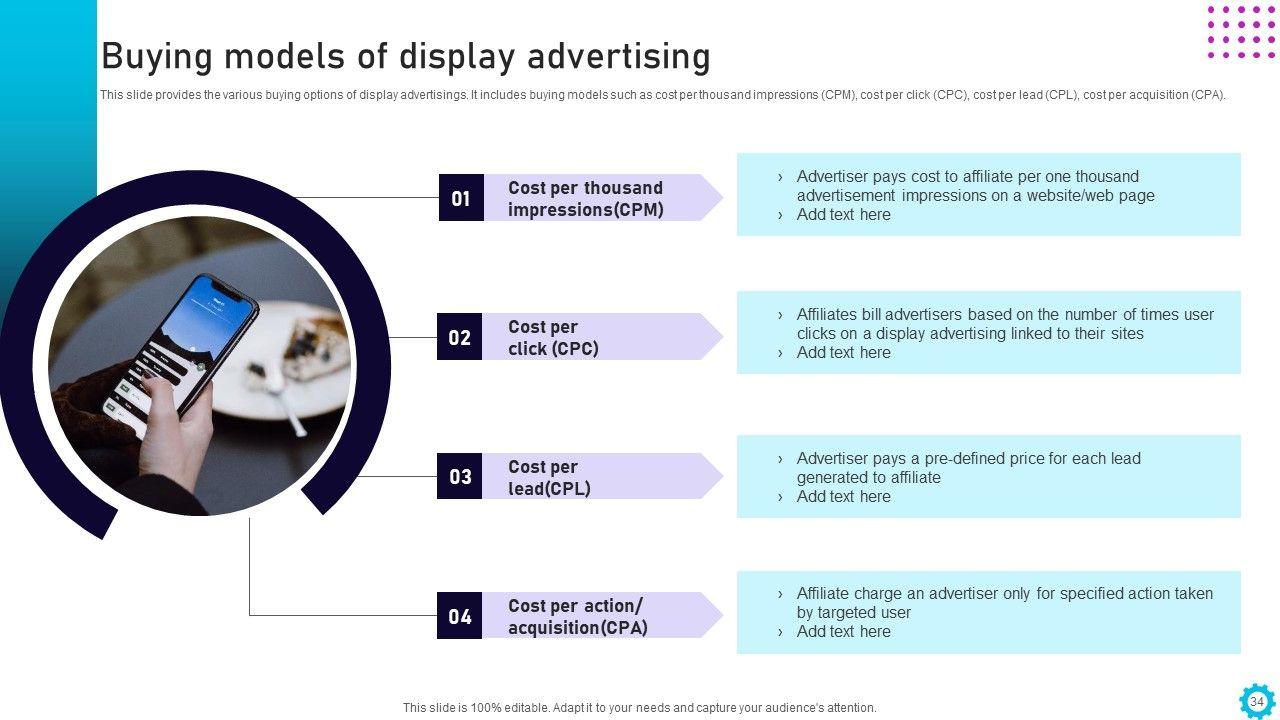 Buying models of display advertising

This slide provides the various buying options of display advertisings. It includes buying models such as cost per thousand impressions (CPM), cost per click (CPC), cost per lead (CPL), cost per acquisition (CPA).

01 Cost per thousand impressions(CPM)

› Advertiser pays cost to affiliate per one thousand advertisement impressions on a website/web page
› Add text here

02 Cost per click (CPC)

› Affiliates bill advertisers based on the number of times user clicks on a display advertising linked to their sites
› Add text here

03 Cost per lead(CPL)

› Advertiser pays a pre-defined price for each lead generated to affiliate
› Add text here

04 Cost per action/ acquisition(CPA)

› Affiliate charge an advertiser only for specified action taken by targeted user
› Add text here

This slide is 100% editable. Adapt it to your needs and capture your audience's attention.

34